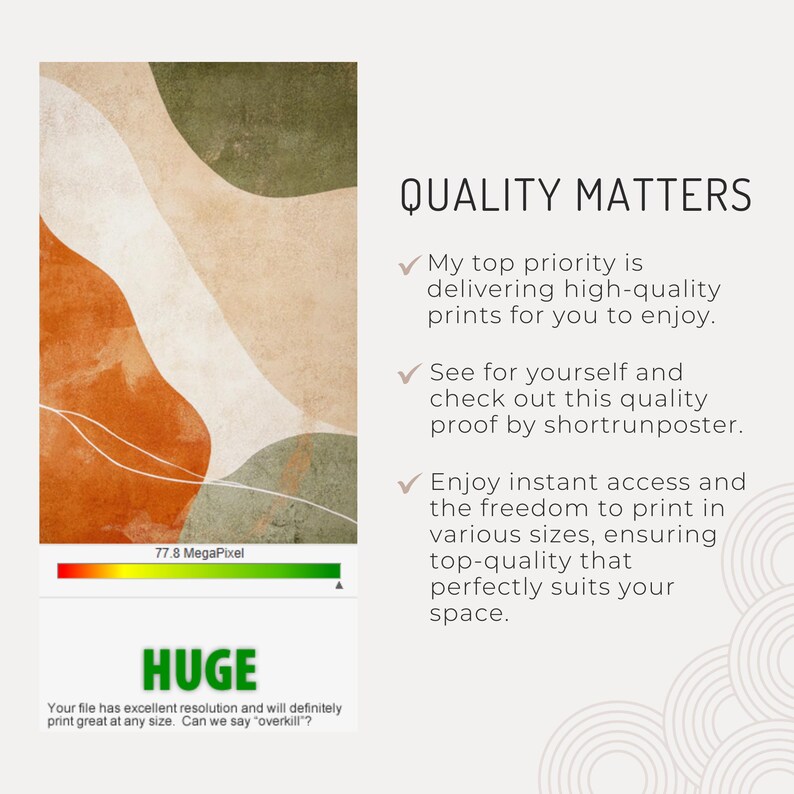 77.8 MegaPixel

HUGE

Your file has excellent resolution and will definitely print great at any size. Can we say "overkill"?

QUALITY MATTERS

✓ My top priority is delivering high-quality prints for you to enjoy.

✓ See for yourself and check out this quality proof by shortrunposter.

✓ Enjoy instant access and the freedom to print in various sizes, ensuring top-quality that perfectly suits your space.